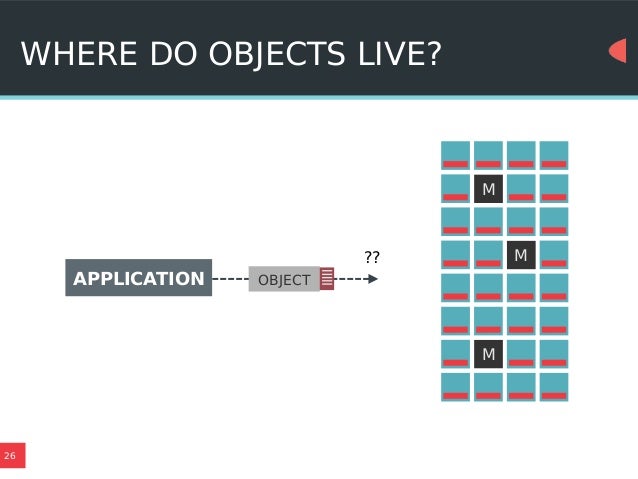 WHERE DO OBJECTS LIVE?

APPLICATION

OBJECT

??

M

M

M

26